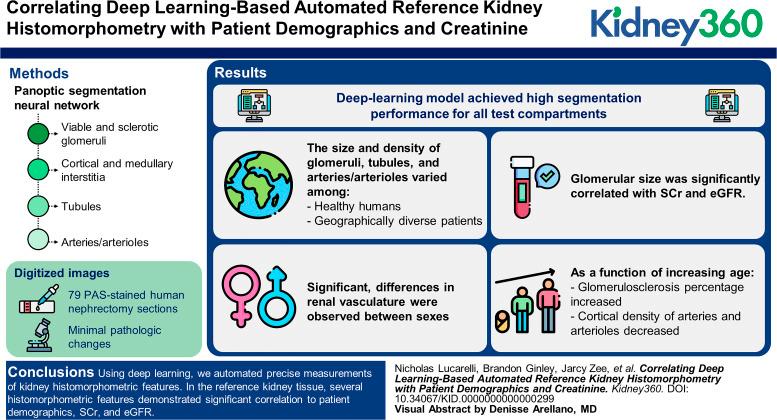 Correlating Deep Learning-Based Automated Reference Kidney Histomorphometry with Patient Demographics and Creatinine

Kidney360

Methods

Panoptic segmentation neural network

Viable and sclerotic glomeruli

Cortical and medullary interstitia

Tubules

Arteries/arterioles

Digitized images

79 PAS-stained human nephrectomy sections

Minimal pathologic changes

Results

Deep-learning model achieved high segmentation performance for all test compartments

The size and density of glomeruli, tubules, and arteries/arterioles varied among:
- Healthy humans
- Geographically diverse patients

Glomerular size was significantly correlated with SCr and eGFR.

Significant, differences in renal vasculature were observed between sexes

As a function of increasing age:
- Glomerulosclerosis percentage increased
- Cortical density of arteries and arterioles decreased

Conclusions Using deep learning, we automated precise measurements of kidney histomorphometric features. In the reference kidney tissue, several histomorphometric features demonstrated significant correlation to patient demographics, SCr, and eGFR.

Nicholas Lucarelli, Brandon Ginley, Jarcy Zee, et al. Correlating Deep Learning-Based Automated Reference Kidney Histomorphometry with Patient Demographics and Creatinine. Kidney360. DOI: 10.34067/KID.0000000000000299

Visual Abstract by Denisse Arellano, MD